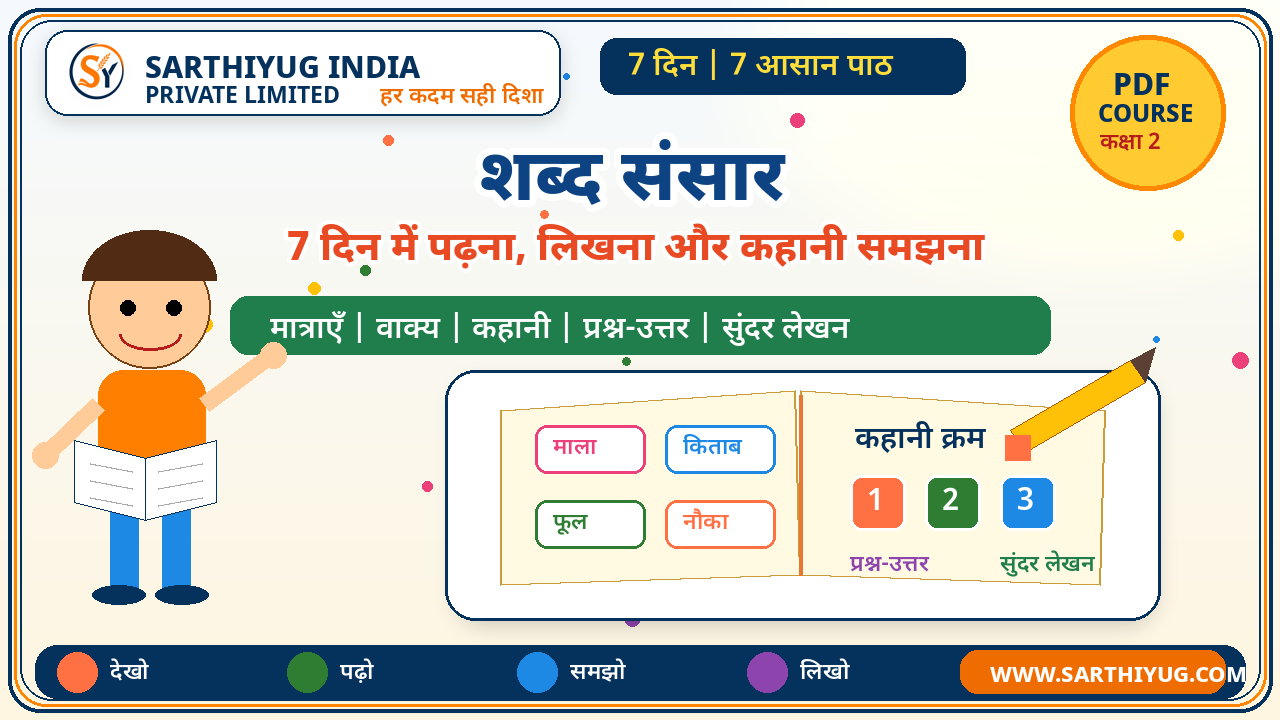 SY SARTHIYUG INDIA PRIVATE LIMITED हर कदम सही दिशा

7 दिन | 7 आसान पाठ

PDF COURSE कक्षा 2

शब्द संसार

7 दिन में पढ़ना, लिखना और कहानी समझना

मात्राएँ | वाक्य | कहानी | प्रश्न-उत्तर | सुंदर लेखन

माला
किताब
फूल
नौका

कहानी क्रम
1
2
3
प्रश्न-उत्तर
सुंदर लेखन

देखो
पढ़ो
समझो
लिखो
WWW.SARTHIYUG.COM